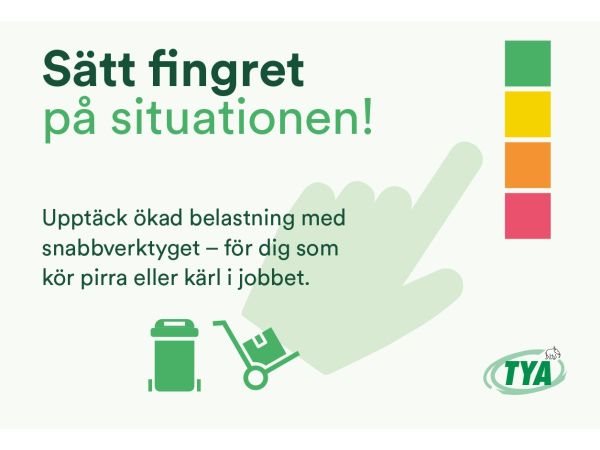 Sätt fingret
på situationen!

Upptäck ökad belastning med snabbverktyget – för dig som kör pirra eller kärl i jobbet.

TYA